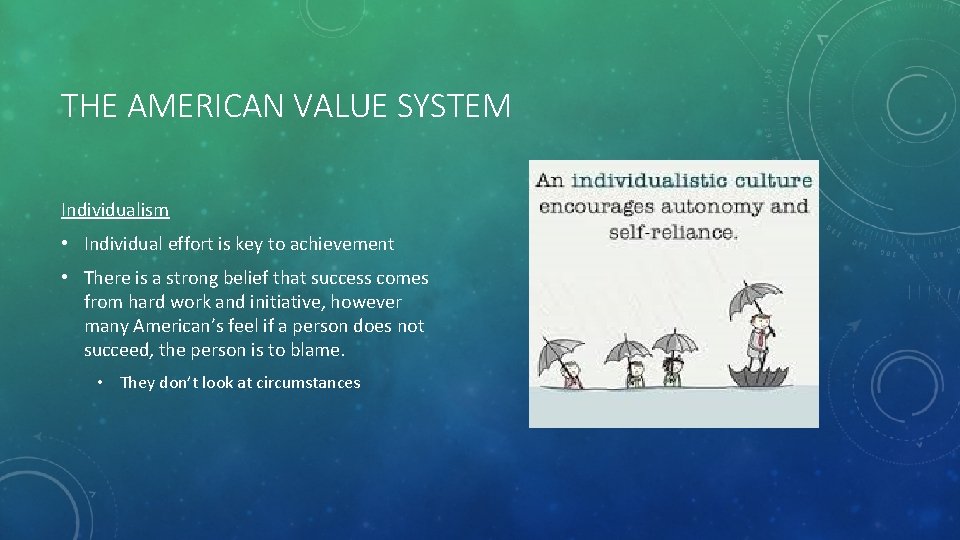 THE AMERICAN VALUE SYSTEM

Individualism

• Individual effort is key to achievement

• There is a strong belief that success comes from hard work and initiative, however many American's feel if a person does not succeed, the person is to blame.

• They don't look at circumstances

An individualistic culture encourages autonomy and self-reliance.